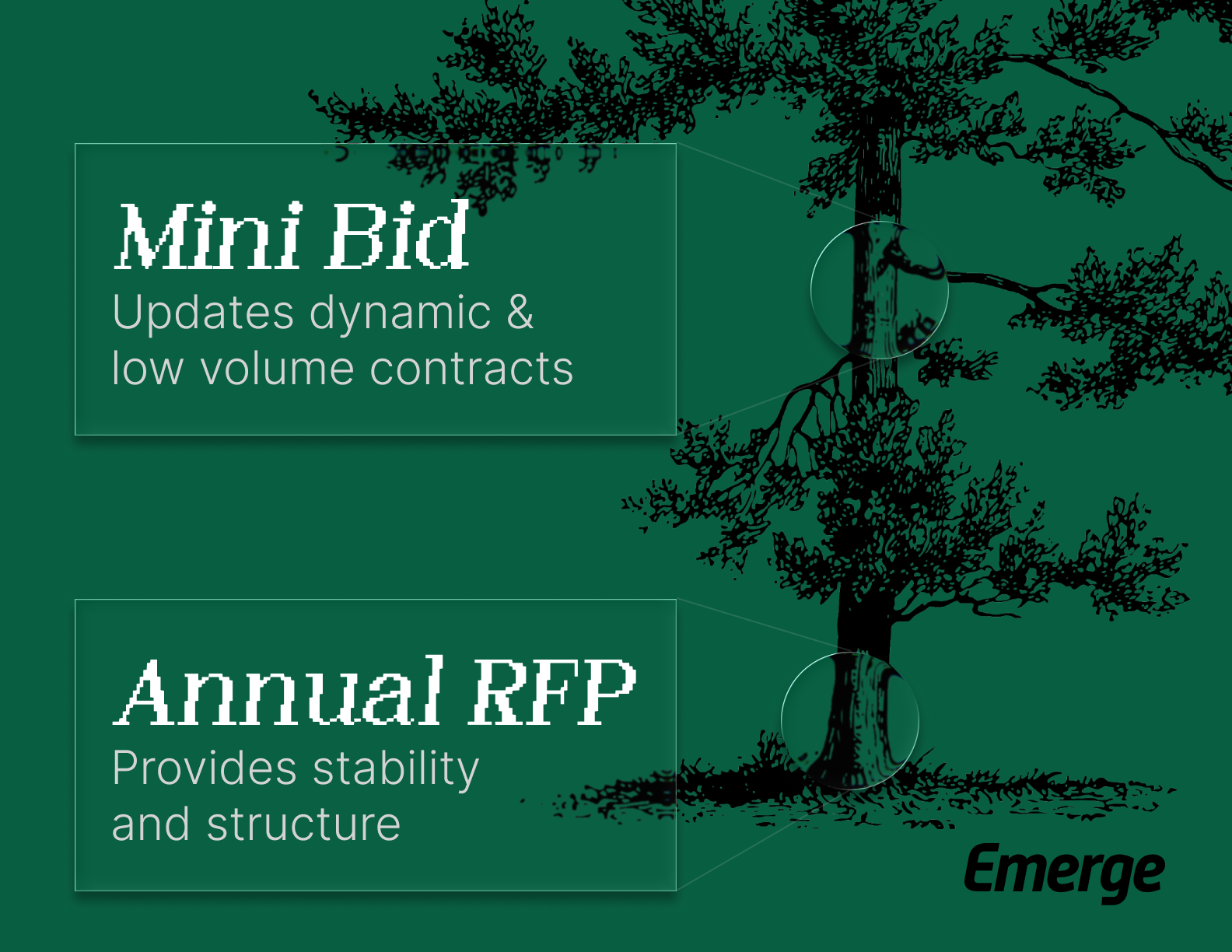 Mini Bid
Updates dynamic & low volume contracts

Annual RFP
Provides stability and structure

Emerge